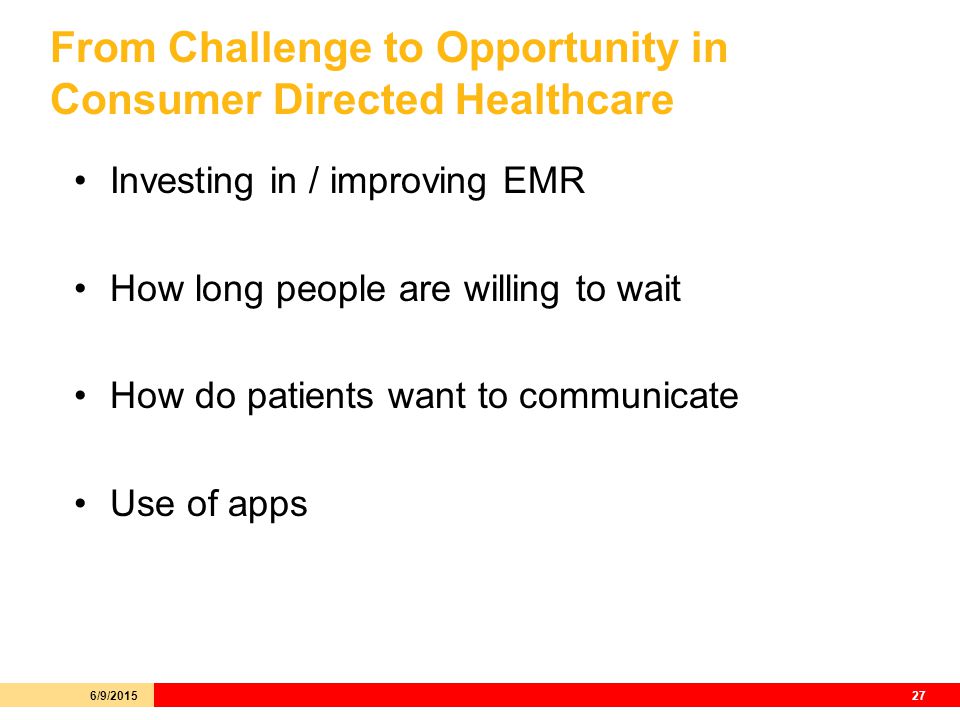 From Challenge to Opportunity in Consumer Directed Healthcare

• Investing in / improving EMR

• How long people are willing to wait

• How do patients want to communicate

• Use of apps

6/9/2015

27